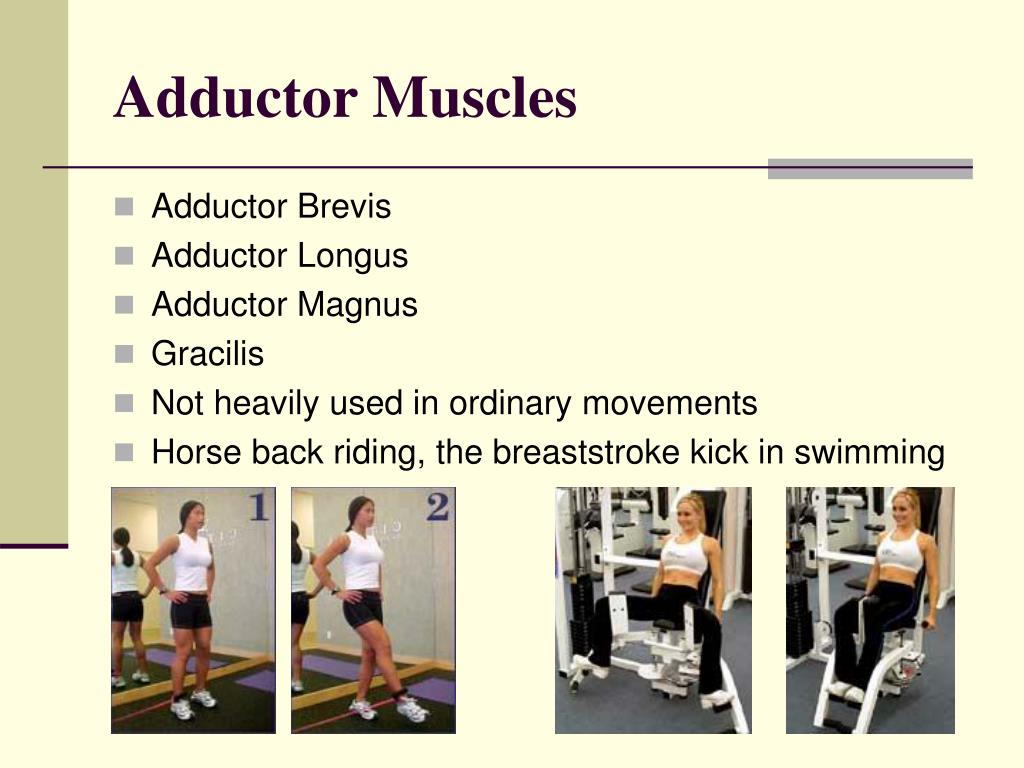 Adductor Muscles

- Adductor Brevis
- Adductor Longus
- Adductor Magnus
- Gracilis
- Not heavily used in ordinary movements
- Horse back riding, the breaststroke kick in swimming

1

2